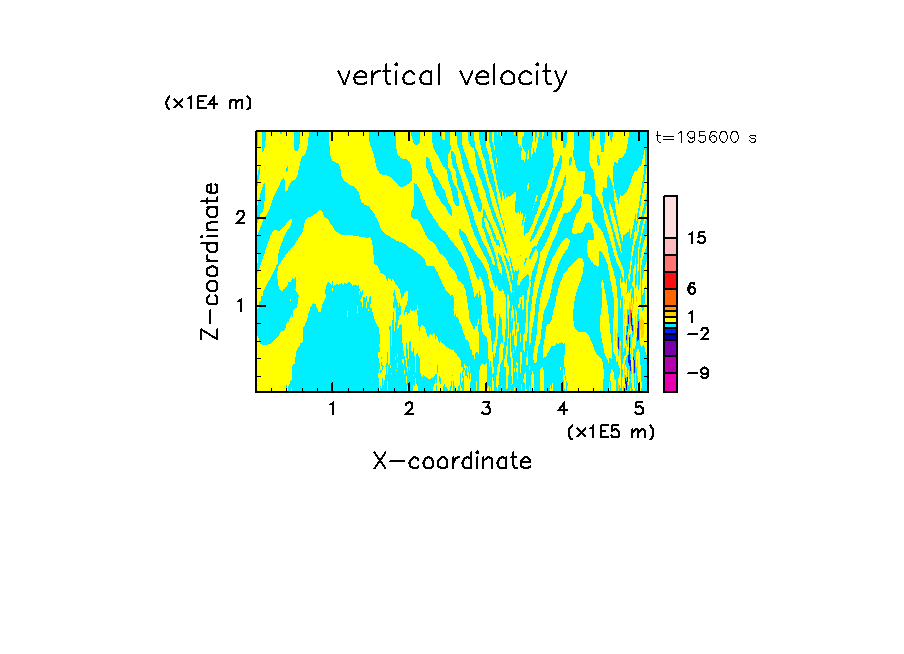 vertical velocity

(x1E4 m)

t=195600 s

Z-coordinate

2

1

15

6

1

−2

−9

1 2 3 4 5

(x1E5 m)

X-coordinate